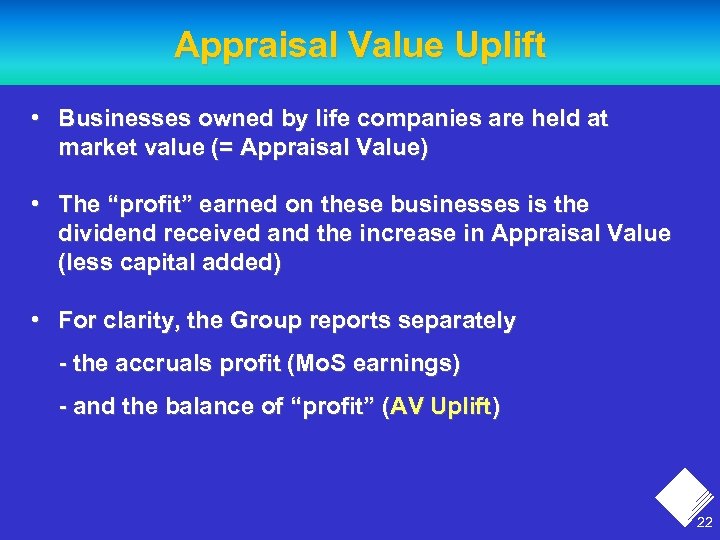 Appraisal Value Uplift

• Businesses owned by life companies are held at market value (= Appraisal Value)

• The “profit” earned on these businesses is the dividend received and the increase in Appraisal Value (less capital added)

• For clarity, the Group reports separately

- the accruals profit (MoS earnings)

- and the balance of “profit” (AV Uplift)

22